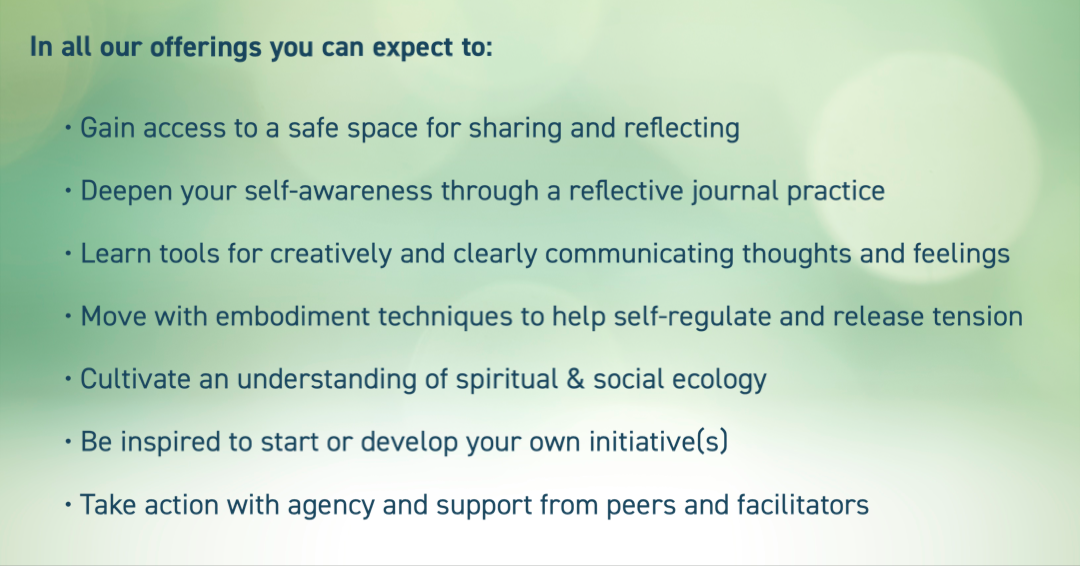 In all our offerings you can expect to:

• Gain access to a safe space for sharing and reflecting

• Deepen your self-awareness through a reflective journal practice

• Learn tools for creatively and clearly communicating thoughts and feelings

• Move with embodiment techniques to help self-regulate and release tension

• Cultivate an understanding of spiritual & social ecology

• Be inspired to start or develop your own initiative(s)

• Take action with agency and support from peers and facilitators